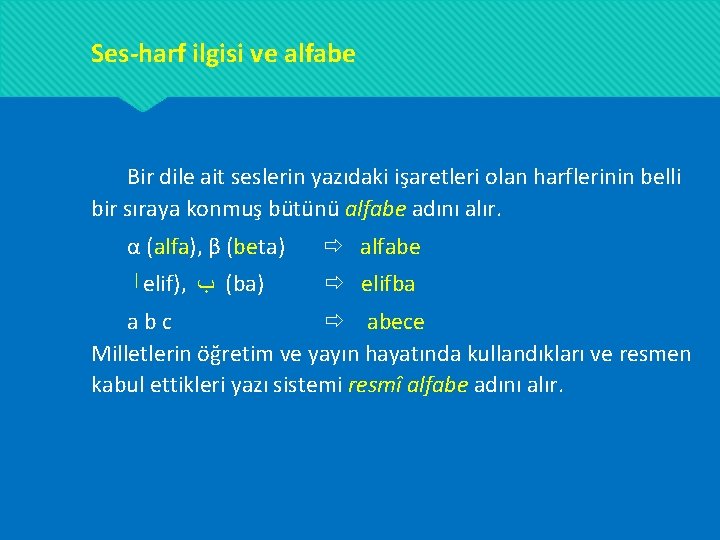 Ses-harf ilgisi ve alfabe

Bir dile ait seslerin yazıdaki işaretleri olan harflerinin belli bir sıraya konmuş bütünü alfabe adını alır.

α (alfa), β (beta) ⇨ alfabe

ا elif), ب (ba) ⇨ elifba

a b c ⇨ abece

Milletlerin öğretim ve yayın hayatında kullandıkları ve resmen kabul ettikleri yazı sistemi resmî alfabe adını alır.